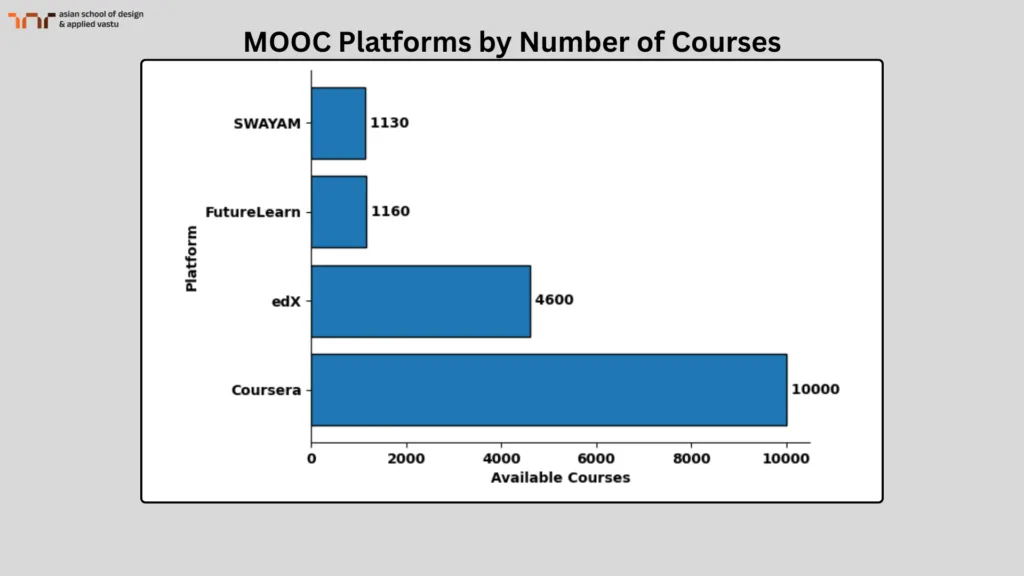 asian school of design & applied vastu

MOOC Platforms by Number of Courses

Platform

SWAYAM 1130
FutureLearn 1160
edX 4600
Coursera 10000

0 2000 4000 6000 8000 10000
Available Courses